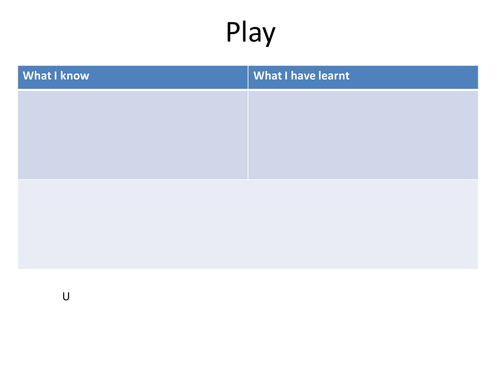 Play

| What I know | What I have learnt |
|---|---|
| | |
| | |

U